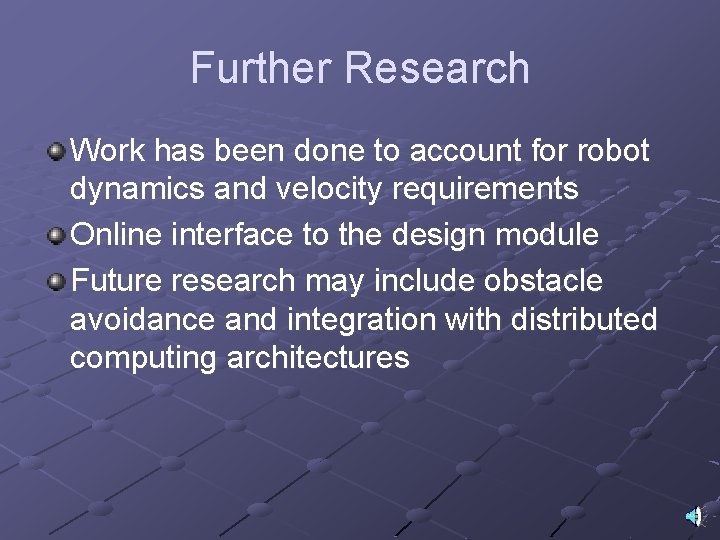 Further Research

Work has been done to account for robot dynamics and velocity requirements

Online interface to the design module

Future research may include obstacle avoidance and integration with distributed computing architectures